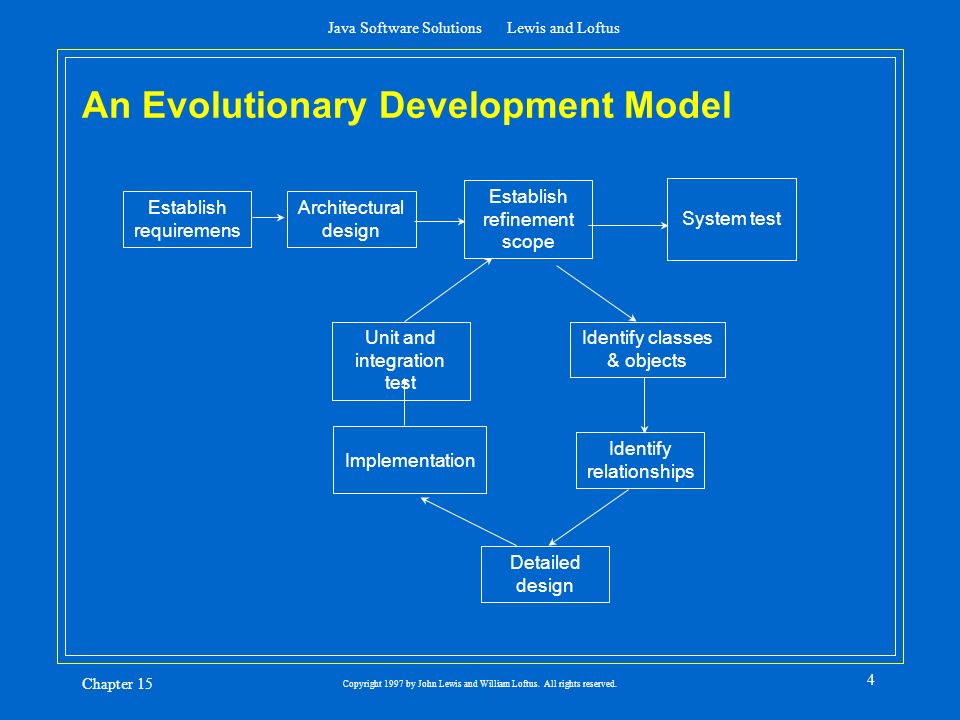 Java Software Solutions Lewis and Loftus

An Evolutionary Development Model

Establish requiremens

Architectural design

Establish refinement scope

System test

Unit and integration test

Identify classes & objects

Implementation

Identify relationships

Detailed design

Chapter 15

Copyright 1997 by John Lewis and William Loftus. All rights reserved.

4